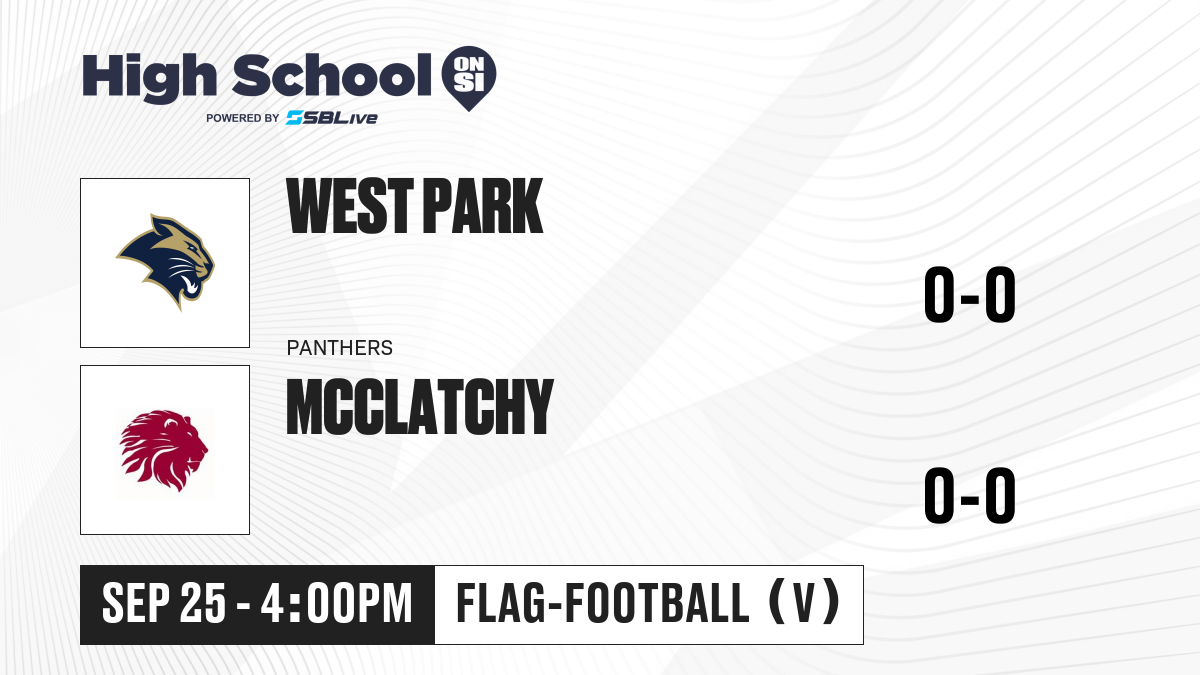 High School ON SI
POWERED BY SBLive

WEST PARK

0-0

PANTHERS

MCCLATCHY

0-0

SEP 25 - 4:00PM

FLAG-FOOTBALL (V)